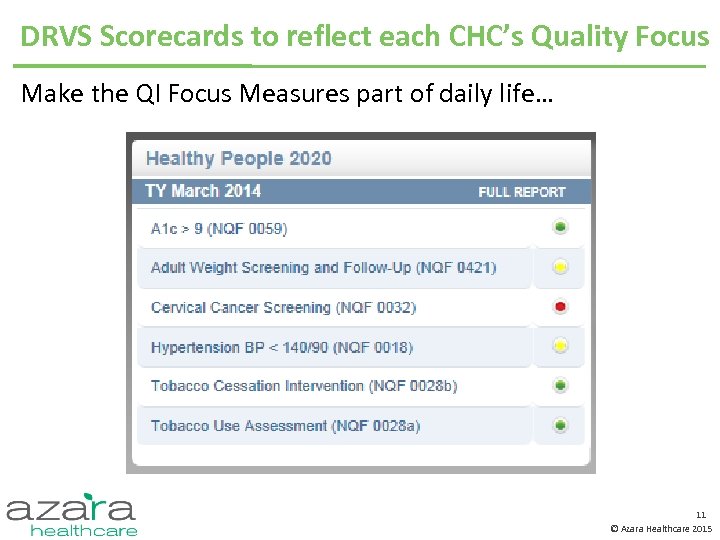 DRVS Scorecards to reflect each CHC's Quality Focus

Make the QI Focus Measures part of daily life…

Healthy People 2020

TY March 2014 FULL REPORT

A1c > 9 (NQF 0059)

Adult Weight Screening and Follow-Up (NQF 0421)

Cervical Cancer Screening (NQF 0032)

Hypertension BP < 140/90 (NQF 0018)

Tobacco Cessation Intervention (NQF 0028b)

Tobacco Use Assessment (NQF 0028a)

azara
healthcare

11

© Azara Healthcare 2015